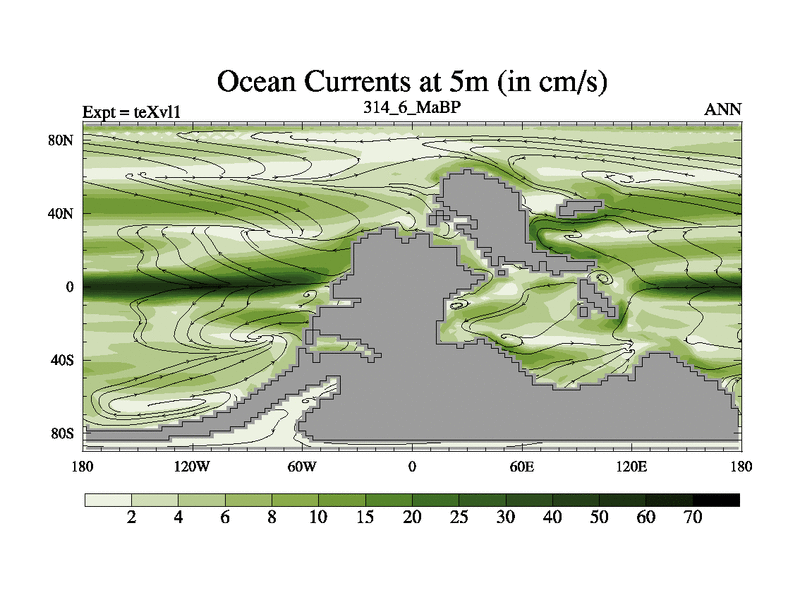 Ocean Currents at 5m (in cm/s)

Expt = teXvl1
314_6_MaBP
ANN

80N
40N
0
40S
80S

180
120W
60W
0
60E
120E
180

2
4
6
8
10
15
20
25
30
40
50
60
70